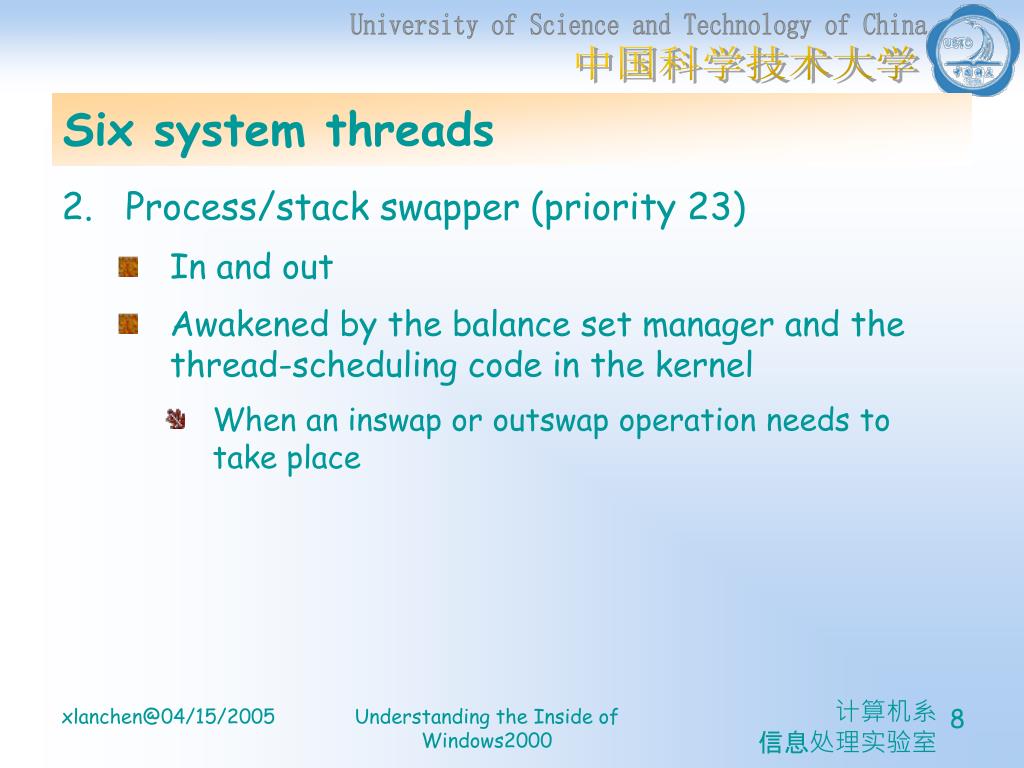 University of Science and Technology of China
中国科学技术大学

USTC

Six system threads

2. Process/stack swapper (priority 23)

In and out

Awakened by the balance set manager and the thread-scheduling code in the kernel

When an inswap or outswap operation needs to take place

xlanchen@04/15/2005

Understanding the Inside of Windows2000

计算机系
信息处理实验室

8